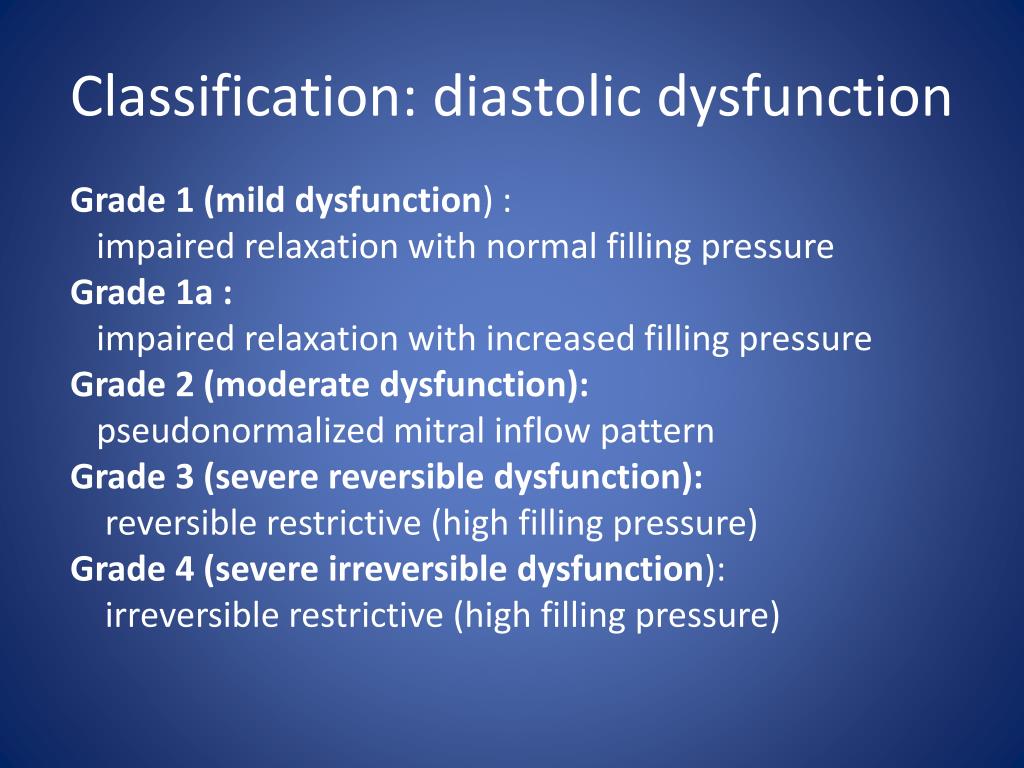 Classification: diastolic dysfunction

Grade 1 (mild dysfunction) :
impaired relaxation with normal filling pressure
Grade 1a :
impaired relaxation with increased filling pressure
Grade 2 (moderate dysfunction):
pseudonormalized mitral inflow pattern
Grade 3 (severe reversible dysfunction):
reversible restrictive (high filling pressure)
Grade 4 (severe irreversible dysfunction):
irreversible restrictive (high filling pressure)